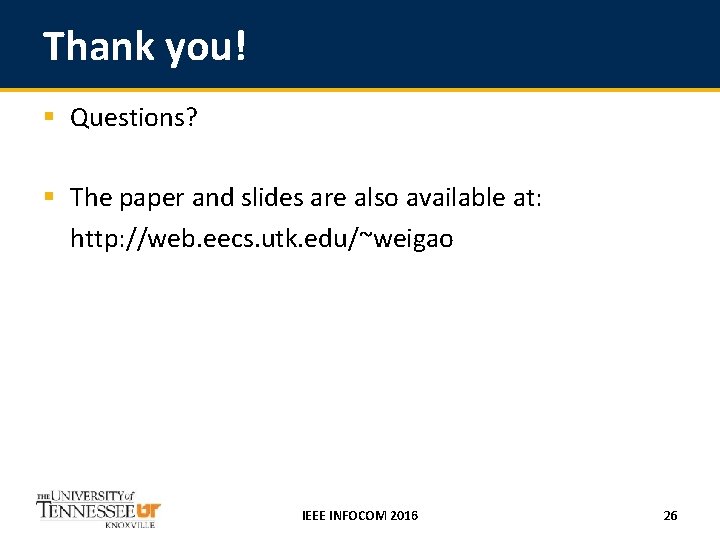 Thank you!

▪ Questions?

▪ The paper and slides are also available at: http://web.eecs.utk.edu/~weigao

THE UNIVERSITY of TENNESSEE UT KNOXVILLE

IEEE INFOCOM 2016

26